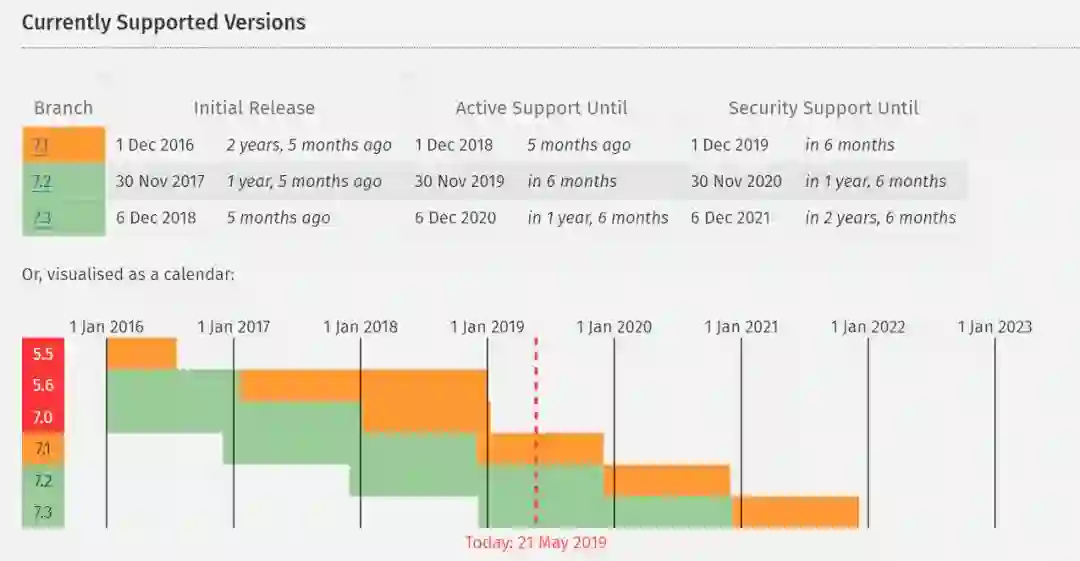 Currently Supported Versions

| Branch | Initial Release | | Active Support Until | | Security Support Until | |
|---|---|---|---|---|---|---|
| 7.1 | 1 Dec 2016 | 2 years, 5 months ago | 1 Dec 2018 | 5 months ago | 1 Dec 2019 | in 6 months |
| 7.2 | 30 Nov 2017 | 1 year, 5 months ago | 30 Nov 2019 | in 6 months | 30 Nov 2020 | in 1 year, 6 months |
| 7.3 | 6 Dec 2018 | 5 months ago | 6 Dec 2020 | in 1 year, 6 months | 6 Dec 2021 | in 2 years, 6 months |

Or, visualised as a calendar:

1 Jan 2016
1 Jan 2017
1 Jan 2018
1 Jan 2019
1 Jan 2020
1 Jan 2021
1 Jan 2022
1 Jan 2023

5.5
5.6
7.0
7.1
7.2
7.3

Today: 21 May 2019